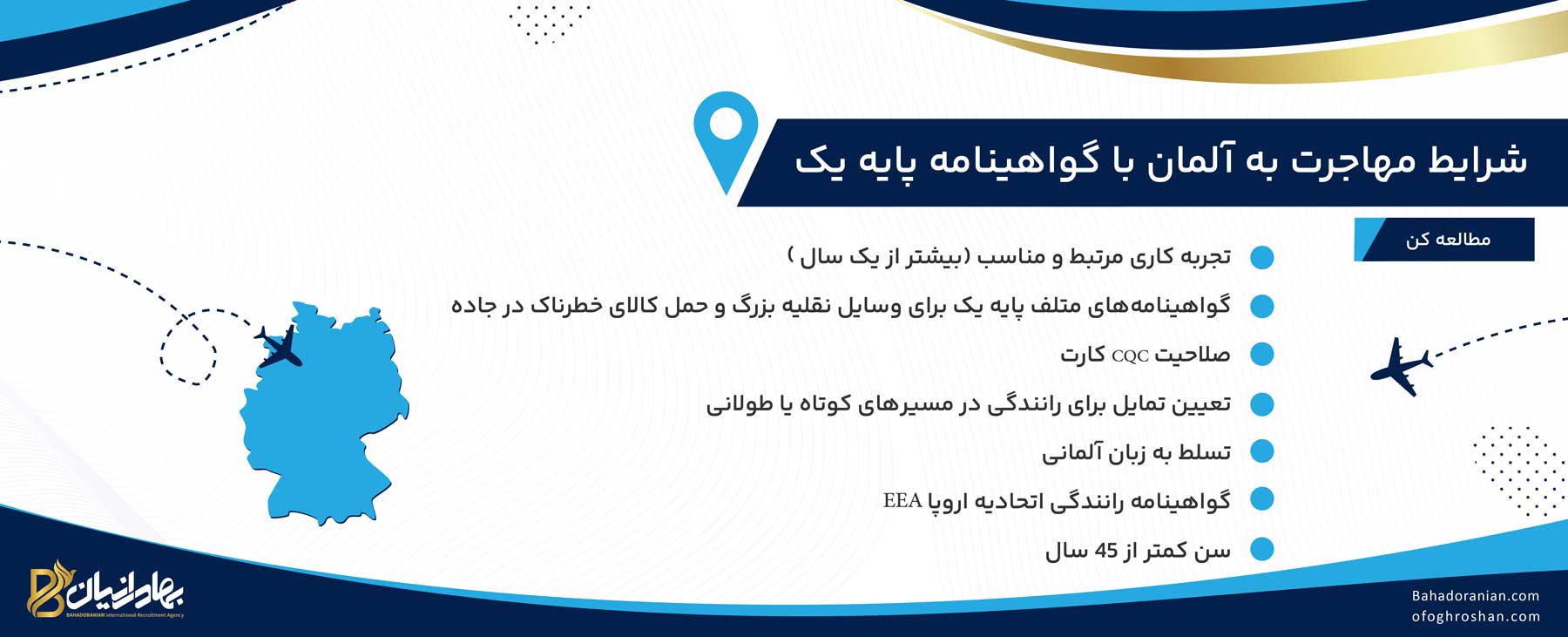 شرایط مهاجرت به آلمان با گواهینامه پایه یک

مطالعه کن

تجربه کاری مرتبط و مناسب (بیشتر از یک سال )

گواهینامه‌های متلف پایه یک برای وسایل نقلیه بزرگ و حمل کالای خطرناک در جاده

صلاحیت CQC کارت

تعیین تمایل برای رانندگی در مسیرهای کوتاه یا طولانی

تسلط به زبان آلمانی

گواهینامه رانندگی اتحادیه اروپا EEA

سن کمتر از 45 سال

بهادرانیان
BAHADORANIAN International Recruitment Agency

Bahadoranian.com
ofoghroshan.com